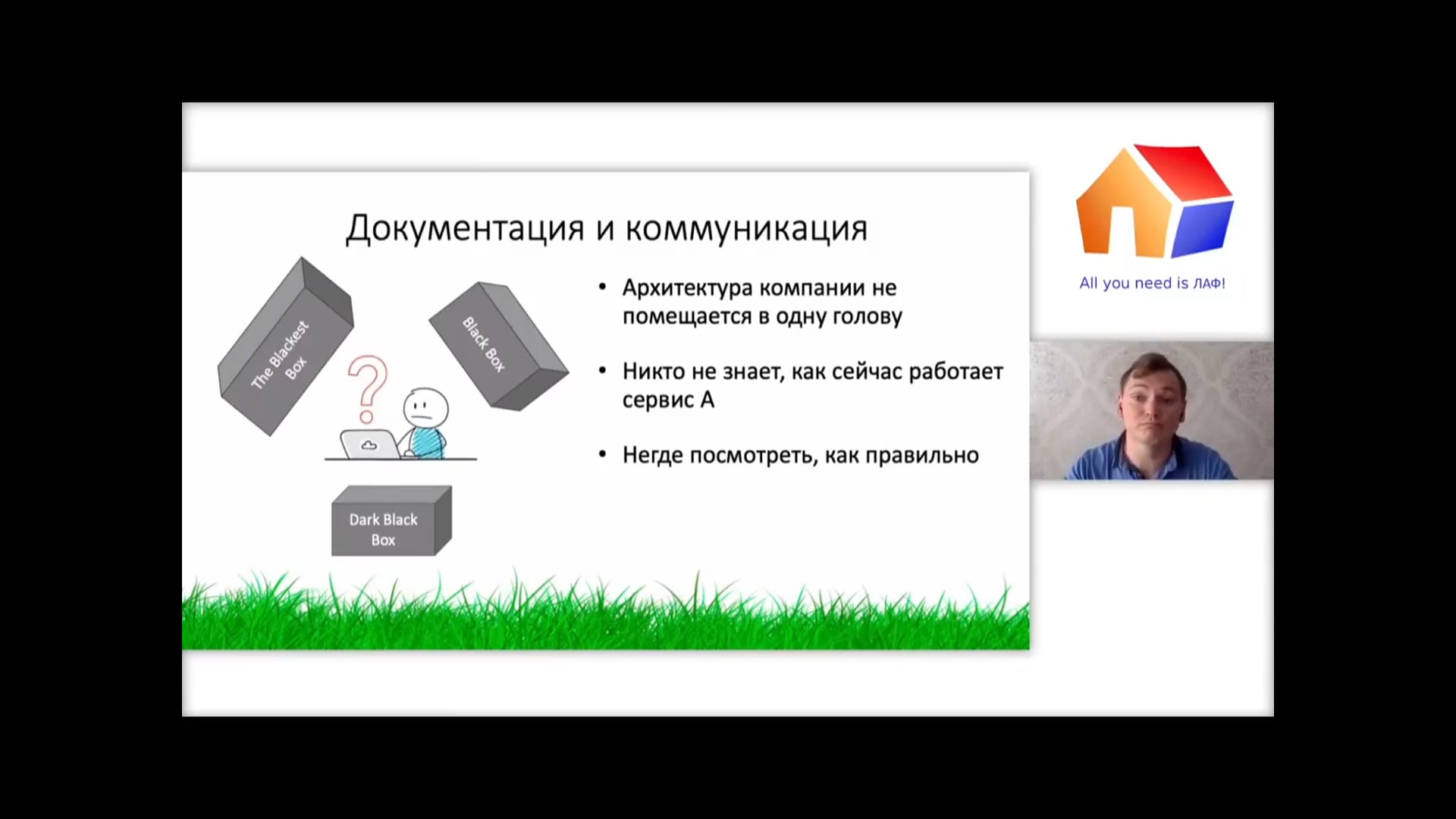 Документация и коммуникация

The Blackest Box

Black Box

?

Dark Black Box

• Архитектура компании не помещается в одну голову

• Никто не знает, как сейчас работает сервис А

• Негде посмотреть, как правильно

All you need is ЛАФ!